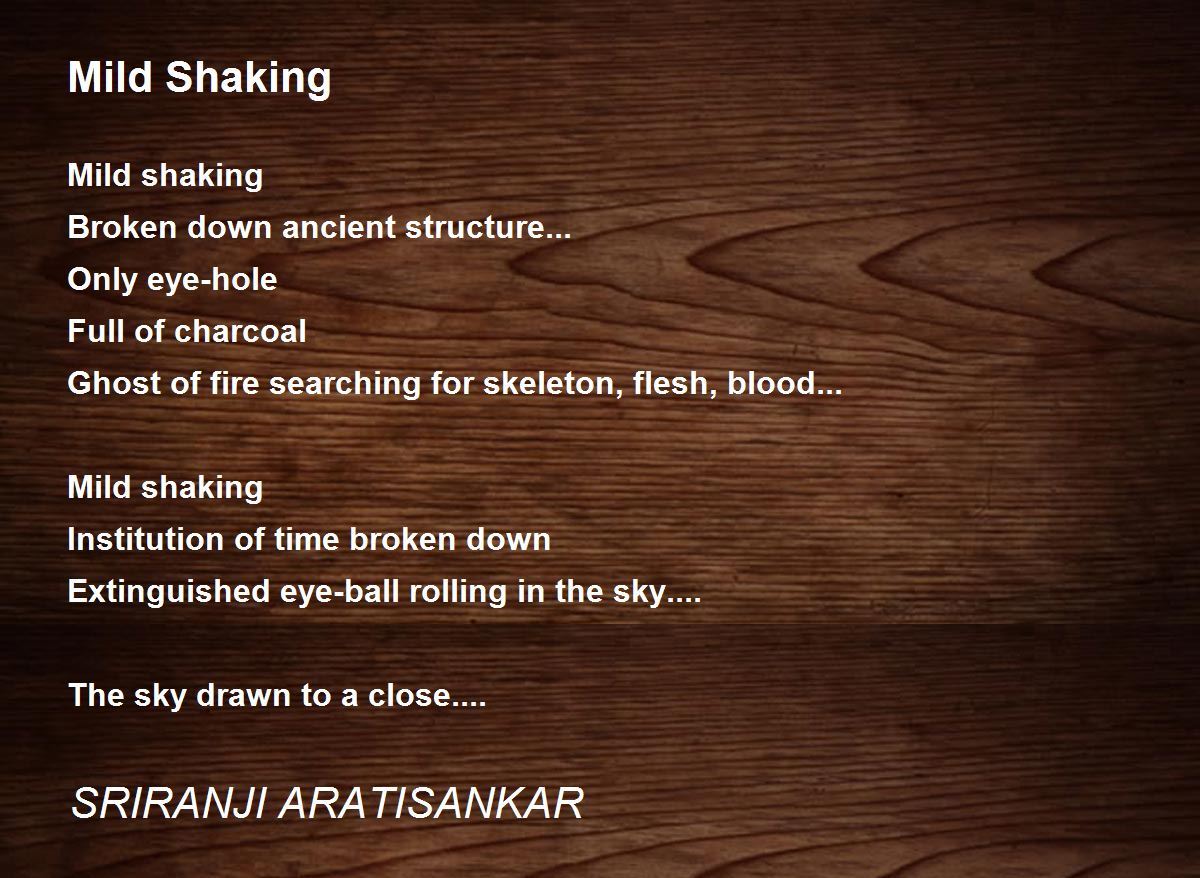 Mild Shaking

Mild shaking
Broken down ancient structure...
Only eye-hole
Full of charcoal
Ghost of fire searching for skeleton, flesh, blood...

Mild shaking
Institution of time broken down
Extinguished eye-ball rolling in the sky....

The sky drawn to a close....

SRIRANJI ARATISANKAR